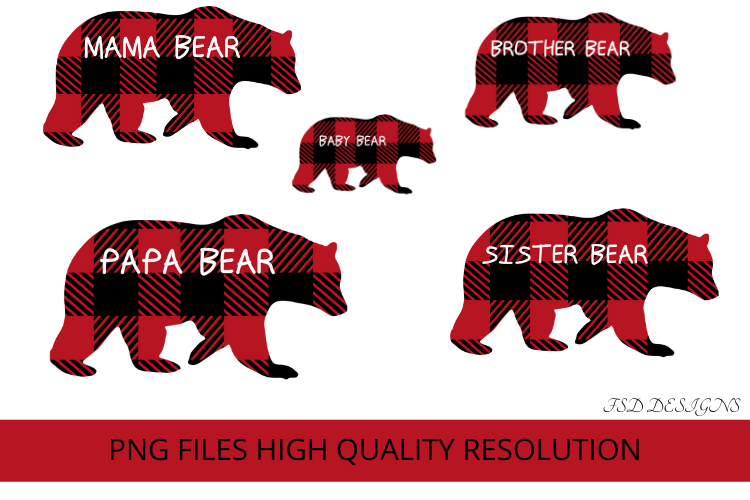 MAMA BEAR

BROTHER BEAR

BABY BEAR

PAPA BEAR

SISTER BEAR

FSD DESIGNS

PNG FILES HIGH QUALITY RESOLUTION